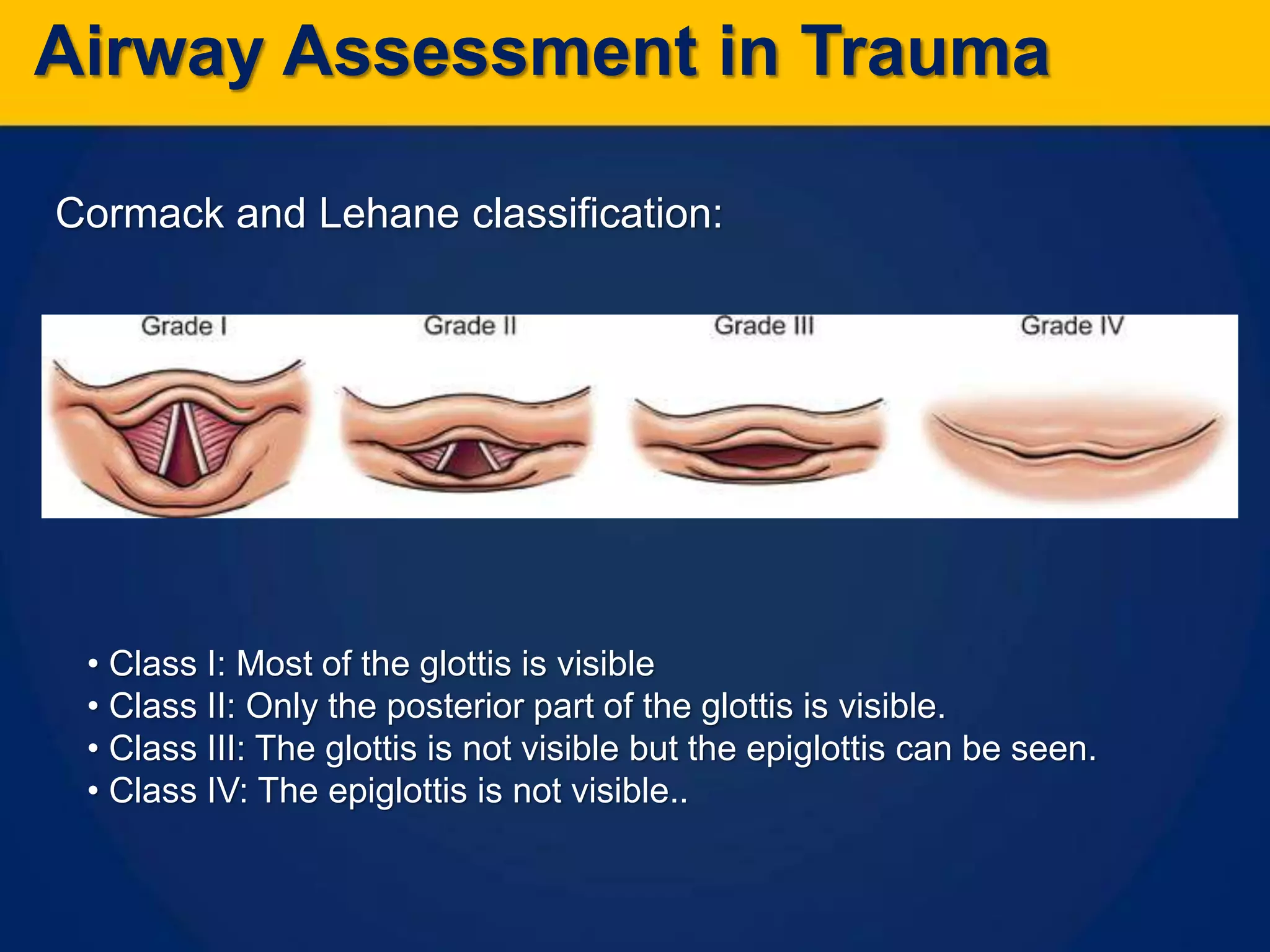 Airway Assessment in Trauma

Cormack and Lehane classification:

Grade I

Grade II

Grade III

Grade IV

• Class I: Most of the glottis is visible
• Class II: Only the posterior part of the glottis is visible.
• Class III: The glottis is not visible but the epiglottis can be seen.
• Class IV: The epiglottis is not visible..